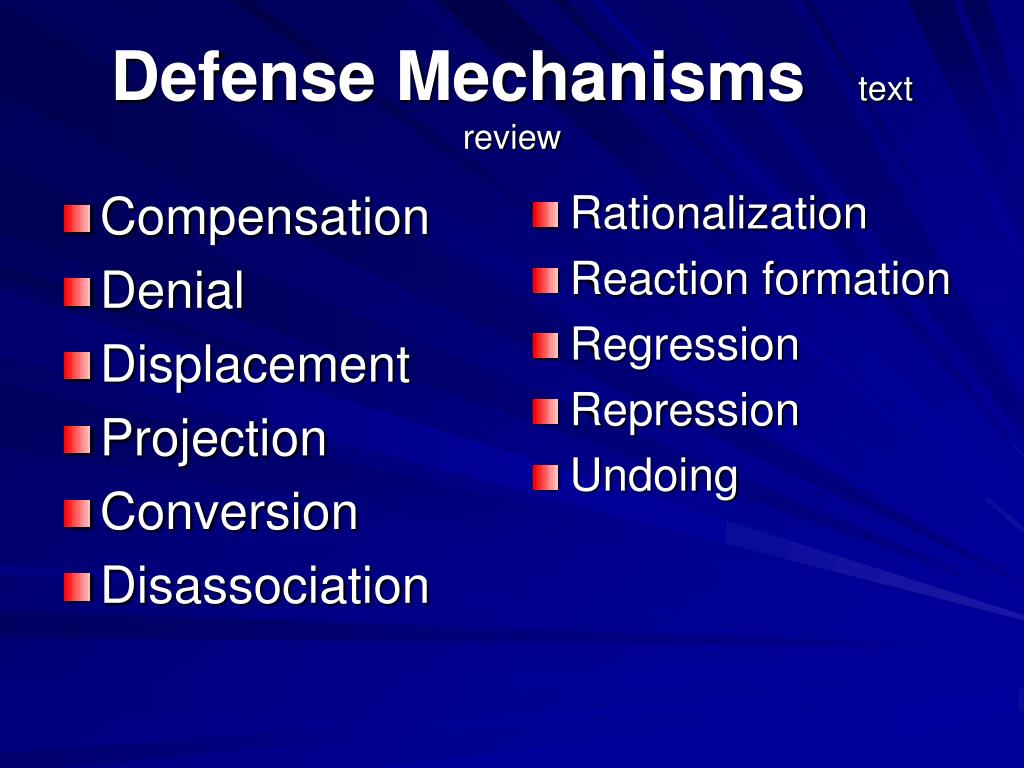 Defense Mechanisms text review

Compensation
Denial
Displacement
Projection
Conversion
Disassociation

Rationalization
Reaction formation
Regression
Repression
Undoing